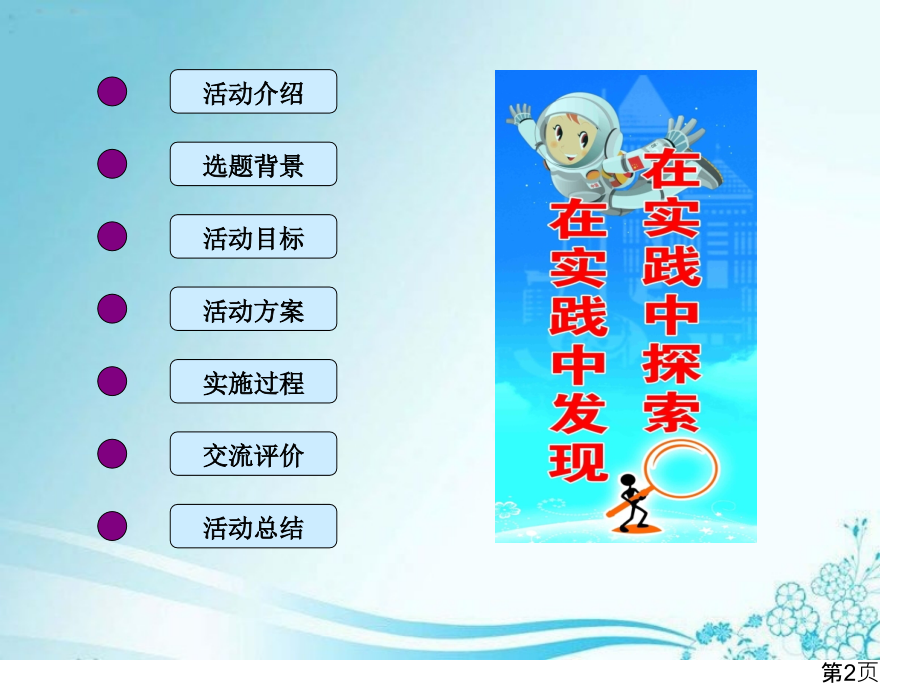 活动介绍

选题背景

活动目标

活动方案

实施过程

交流评价

活动总结

在实践中探索

在实践中发现

第2页